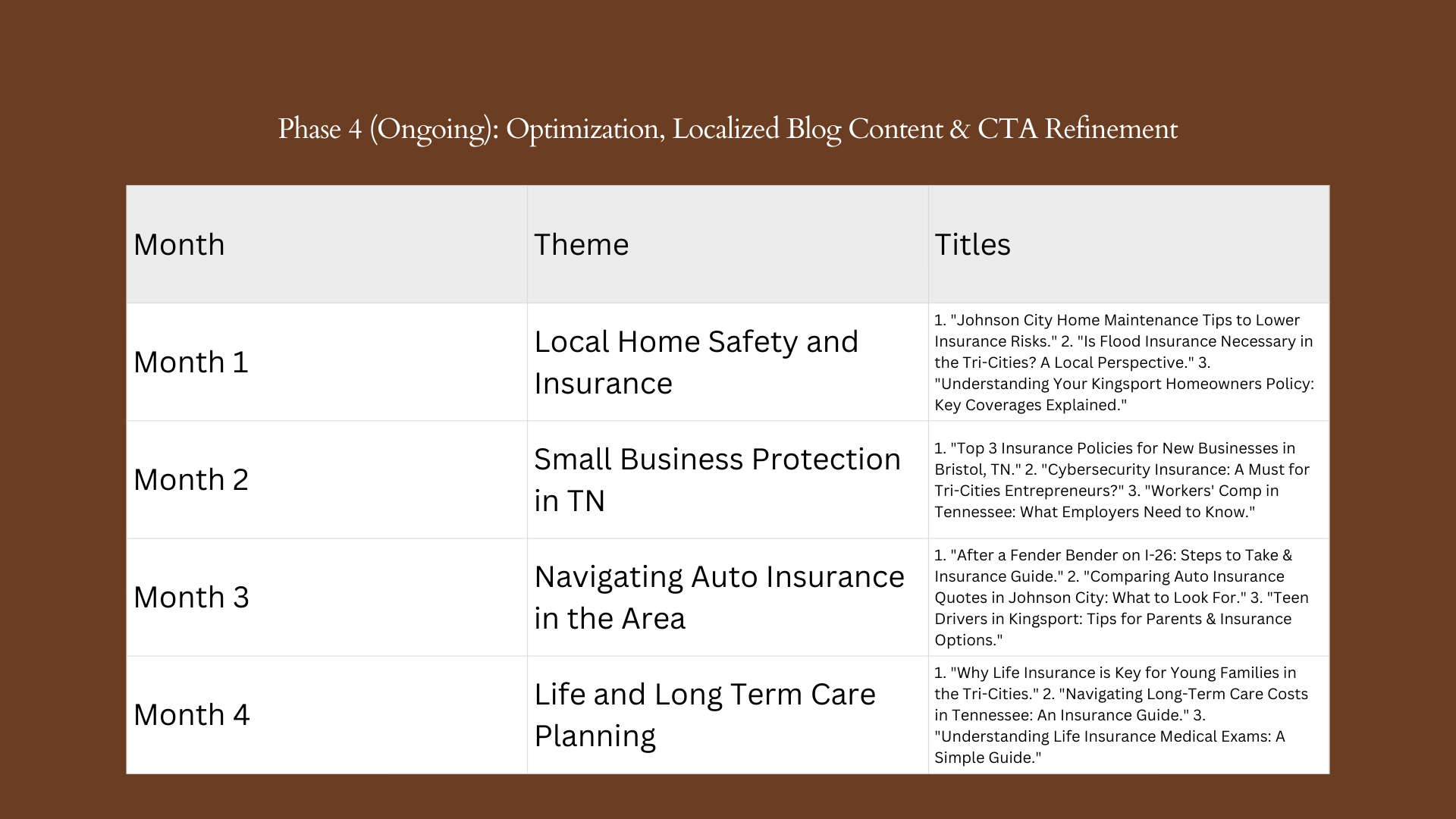 Phase 4 (Ongoing): Optimization, Localized Blog Content & CTA Refinement

| Month | Theme | Titles |
|---|---|---|
| Month 1 | Local Home Safety and Insurance | 1. "Johnson City Home Maintenance Tips to Lower Insurance Risks." 2. "Is Flood Insurance Necessary in the Tri-Cities? A Local Perspective." 3. "Understanding Your Kingsport Homeowners Policy: Key Coverages Explained." |
| Month 2 | Small Business Protection in TN | 1. "Top 3 Insurance Policies for New Businesses in Bristol, TN." 2. "Cybersecurity Insurance: A Must for Tri-Cities Entrepreneurs?" 3. "Workers' Comp in Tennessee: What Employers Need to Know." |
| Month 3 | Navigating Auto Insurance in the Area | 1. "After a Fender Bender on I-26: Steps to Take & Insurance Guide." 2. "Comparing Auto Insurance Quotes in Johnson City: What to Look For." 3. "Teen Drivers in Kingsport: Tips for Parents & Insurance Options." |
| Month 4 | Life and Long Term Care Planning | 1. "Why Life Insurance is Key for Young Families in the Tri-Cities." 2. "Navigating Long-Term Care Costs in Tennessee: An Insurance Guide." 3. "Understanding Life Insurance Medical Exams: A Simple Guide." |